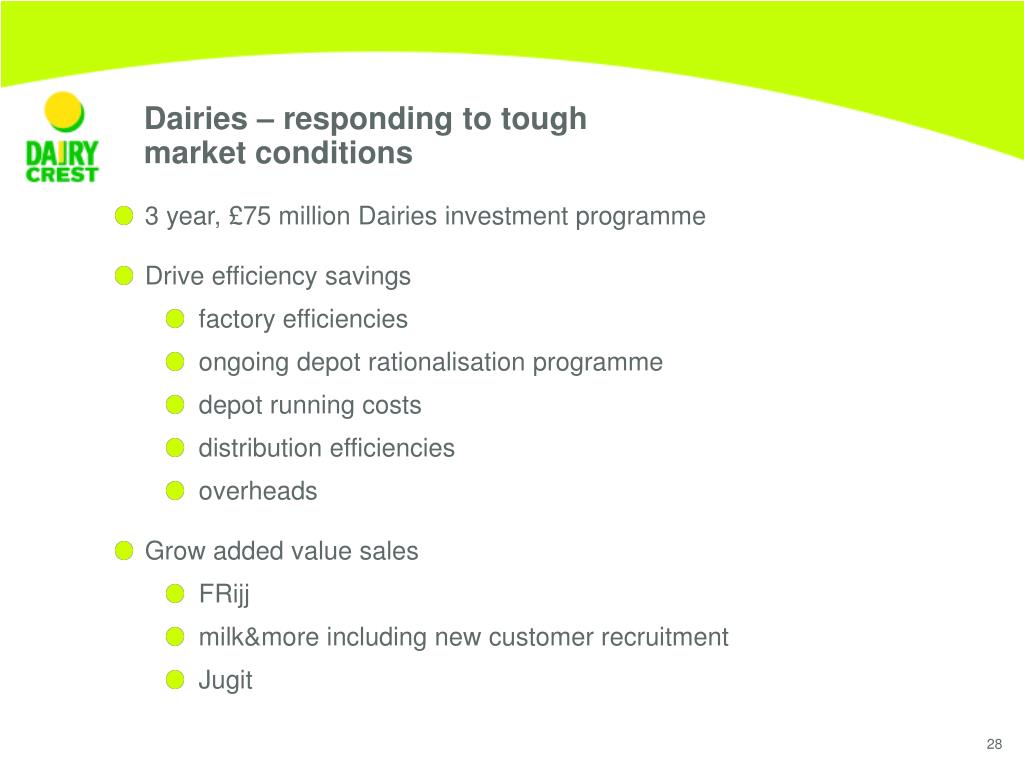 DAIRY CREST

Dairies – responding to tough market conditions

3 year, £75 million Dairies investment programme

Drive efficiency savings

factory efficiencies

ongoing depot rationalisation programme

depot running costs

distribution efficiencies

overheads

Grow added value sales

FRijj

milk&more including new customer recruitment

Jugit

28